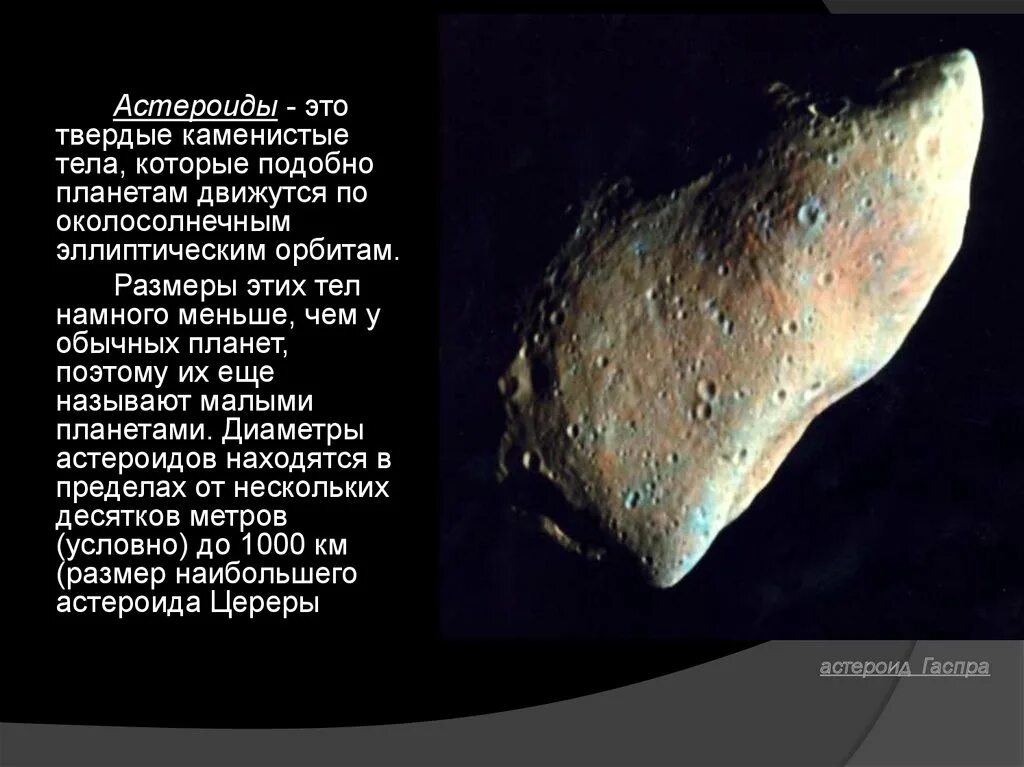 Астероиды - это твердые каменистые тела, которые подобно планетам движутся по околосолнечным эллиптическим орбитам.

Размеры этих тел намного меньше, чем у обычных планет, поэтому их еще называют малыми планетами. Диаметры астероидов находятся в пределах от нескольких десятков метров (условно) до 1000 км (размер наибольшего астероида Цереры

астероид Гаспра